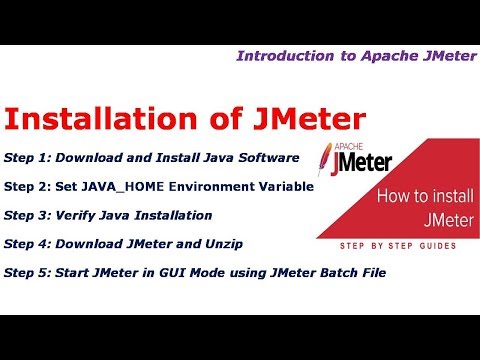 Introduction to Apache JMeter

Installation of JMeter

Step 1: Download and Install Java Software

Step 2: Set JAVA_HOME Environment Variable

Step 3: Verify Java Installation

Step 4: Download JMeter and Unzip

Step 5: Start JMeter in GUI Mode using JMeter Batch File

APACHE JMeter

How to install JMeter

STEP BY STEP GUIDES